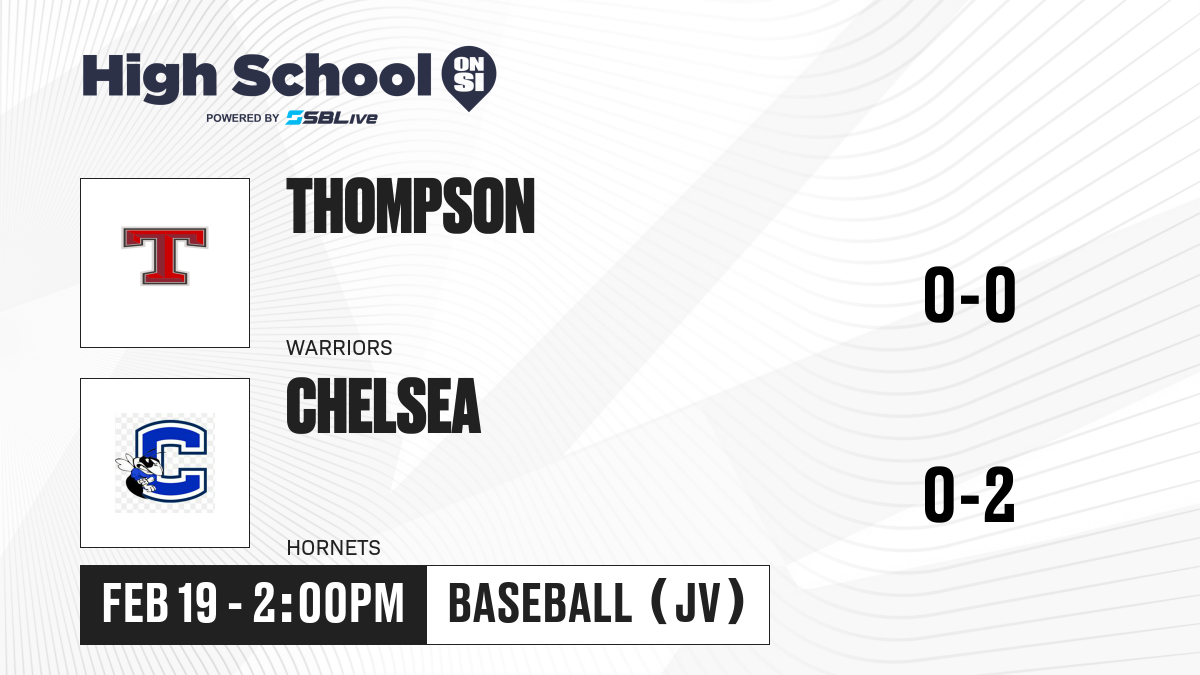 High School ON SI
POWERED BY SBLive

T

THOMPSON

WARRIORS

0-0

C

CHELSEA

HORNETS

0-2

FEB 19 - 2:00PM

BASEBALL (JV)